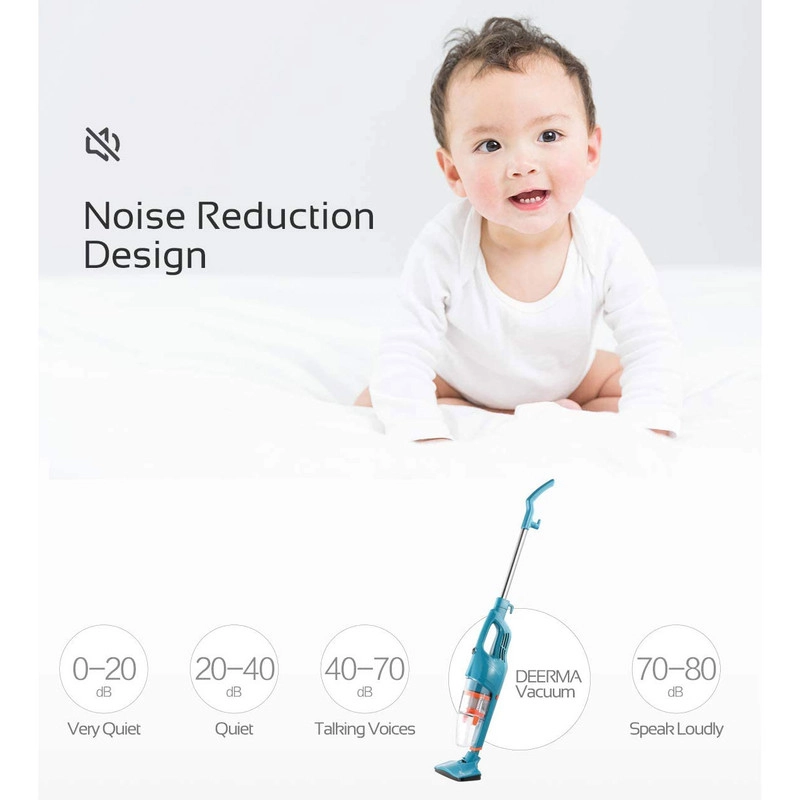 Noise Reduction Design

0–20
dB
Very Quiet

20–40
dB
Quiet

40–70
dB
Talking Voices

DEERMA
Vacuum

70–80
dB
Speak Loudly